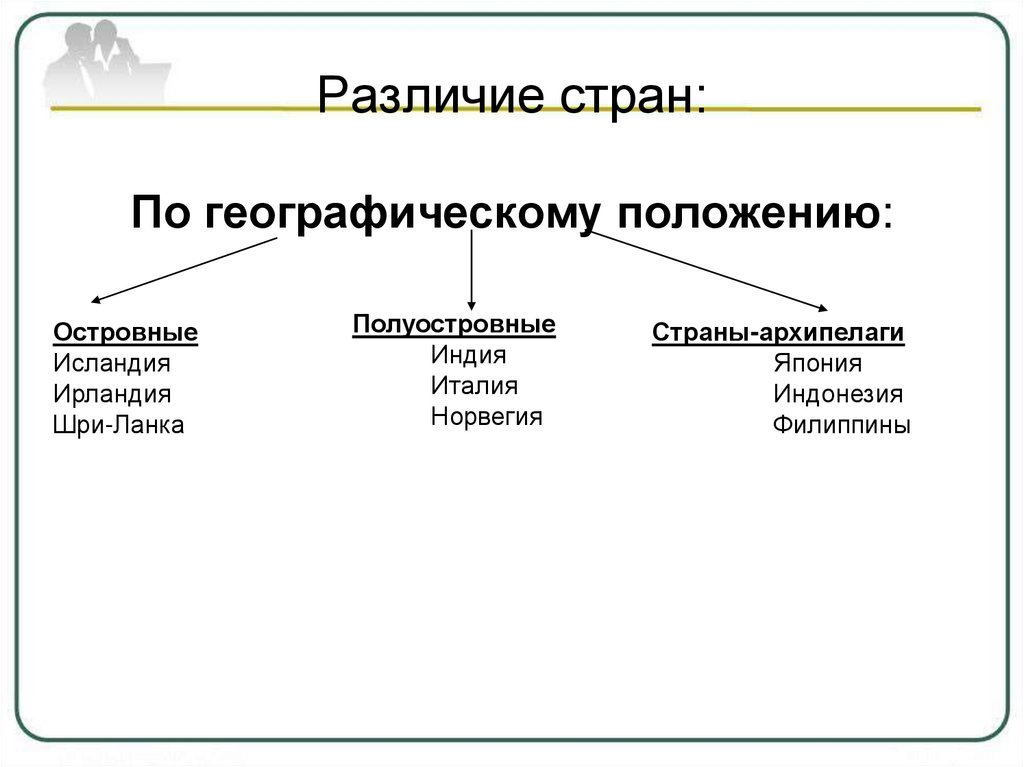 Различие стран:

По географическому положению:

Островные
Исландия
Ирландия
Шри-Ланка

Полуостровные
Индия
Италия
Норвегия

Страны-архипелаги
Япония
Индонезия
Филиппины